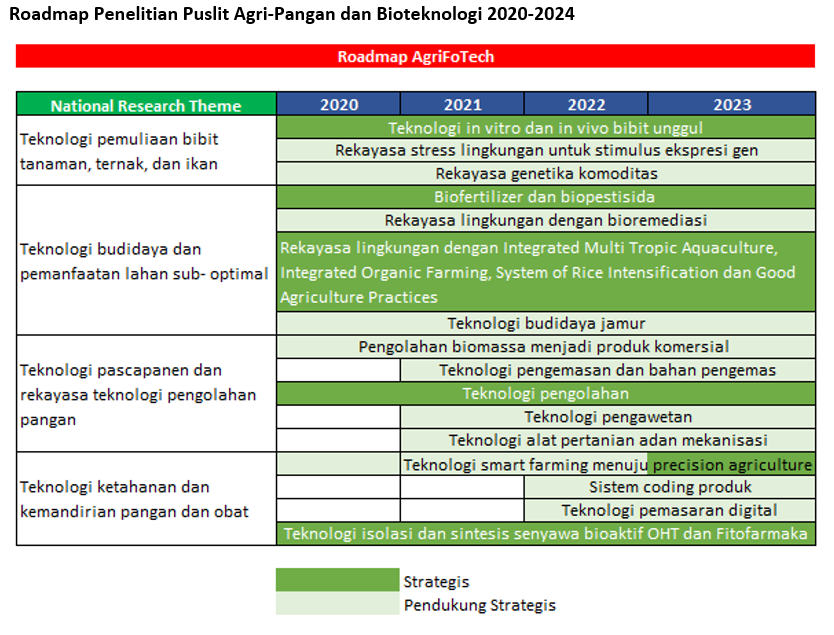 Roadmap Penelitian Puslit Agri-Pangan dan Bioteknologi 2020-2024

Roadmap AgriFoTech

| National Research Theme | 2020 | 2021 | 2022 | 2023 |
|---|---|---|---|---|
| Teknologi pemuliaan bibit tanaman, ternak, dan ikan | Teknologi in vitro dan in vivo bibit unggul | | | |
| | Rekayasa stress lingkungan untuk stimulus ekspresi gen | | | |
| | Rekayasa genetika komoditas | | | |
| Teknologi budidaya dan pemanfaatan lahan sub- optimal | Biofertilizer dan biopestisida | | | |
| | Rekayasa lingkungan dengan bioremediasi | | | |
| | Rekayasa lingkungan dengan Integrated Multi Tropic Aquaculture, Integrated Organic Farming, System of Rice Intensification dan Good Agriculture Practices | | | |
| | Teknologi budidaya jamur | | | |
| Teknologi pascapanen dan rekayasa teknologi pengolahan pangan | Pengolahan biomassa menjadi produk komersial | | | |
| | | Teknologi pengemasan dan bahan pengemas | | |
| | Teknologi pengolahan | | | |
| | | Teknologi pengawetan | | |
| | | Teknologi alat pertanian adan mekanisasi | | |
| Teknologi ketahanan dan kemandirian pangan dan obat | | Teknologi smart farming menuju | | precision agriculture |
| | | | Sistem coding produk | |
| | | | Teknologi pemasaran digital | |
| | Teknologi isolasi dan sintesis senyawa bioaktif OHT dan Fitofarmaka | | | |

Strategis
Pendukung Strategis